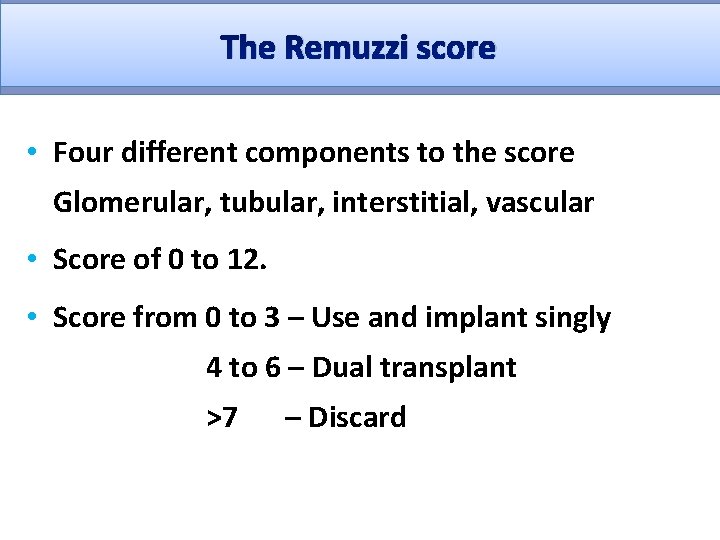 The Remuzzi score

• Four different components to the score
Glomerular, tubular, interstitial, vascular

• Score of 0 to 12.

• Score from 0 to 3 – Use and implant singly
4 to 6 – Dual transplant
>7 – Discard